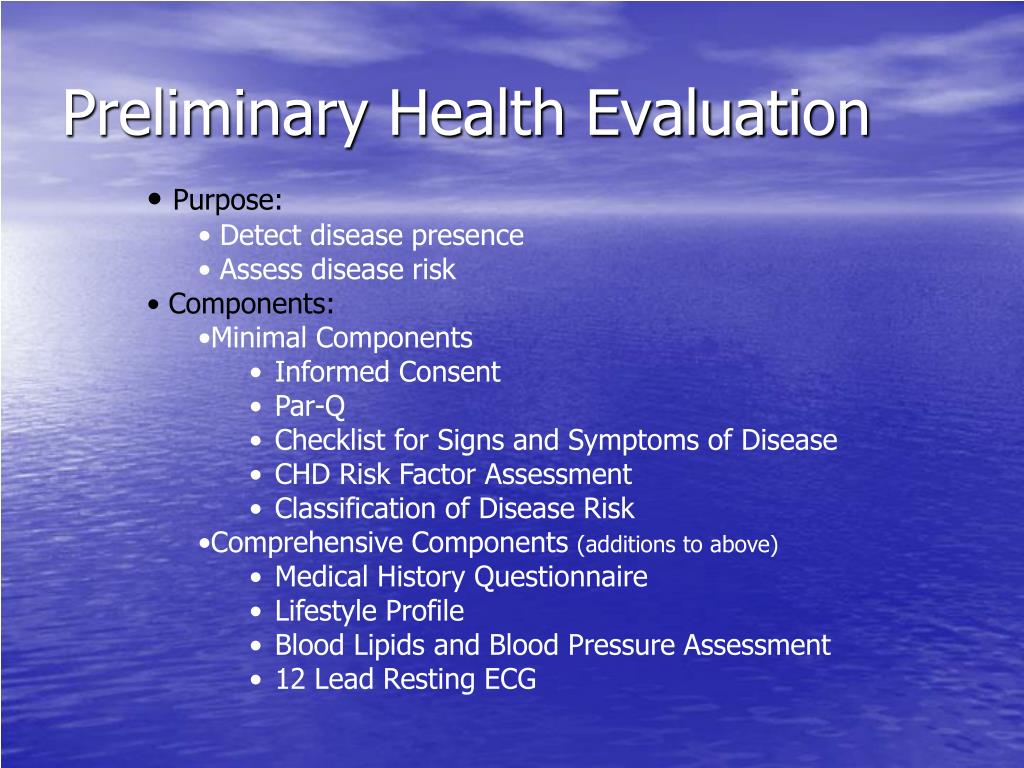 Preliminary Health Evaluation

• Purpose:
  • Detect disease presence
  • Assess disease risk
• Components:
  •Minimal Components
    • Informed Consent
    • Par-Q
    • Checklist for Signs and Symptoms of Disease
    • CHD Risk Factor Assessment
    • Classification of Disease Risk
  •Comprehensive Components (additions to above)
    • Medical History Questionnaire
    • Lifestyle Profile
    • Blood Lipids and Blood Pressure Assessment
    • 12 Lead Resting ECG